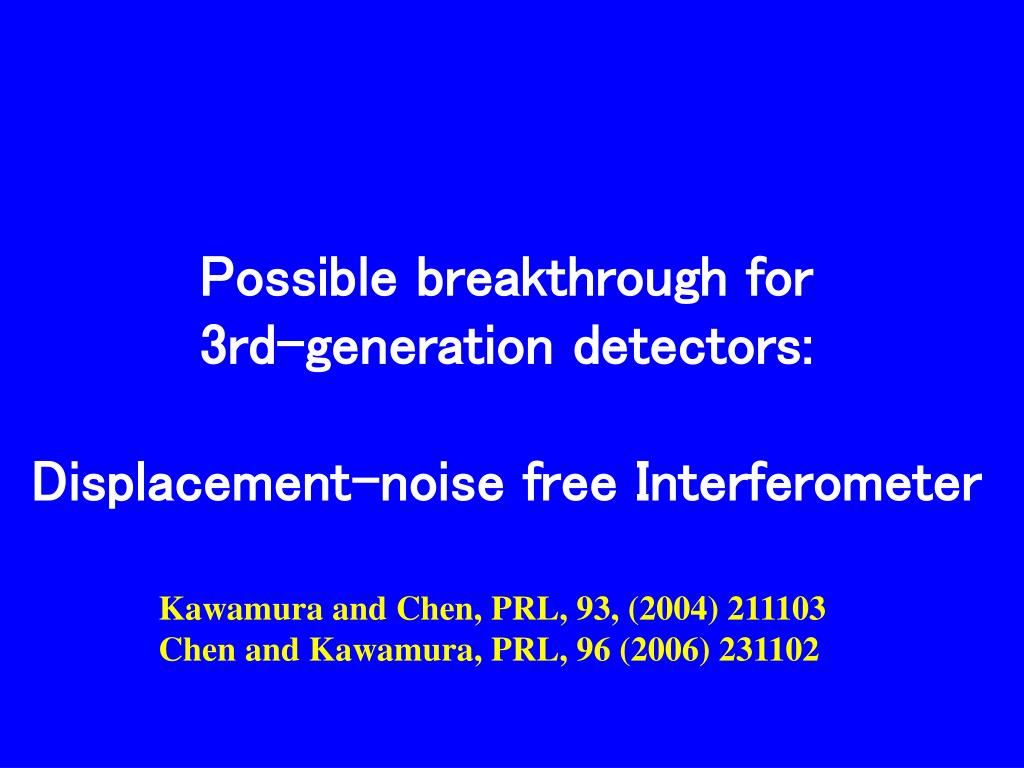 Possible breakthrough for 3rd-generation detectors:

Displacement-noise free Interferometer

Kawamura and Chen, PRL, 93, (2004) 211103
Chen and Kawamura, PRL, 96 (2006) 231102